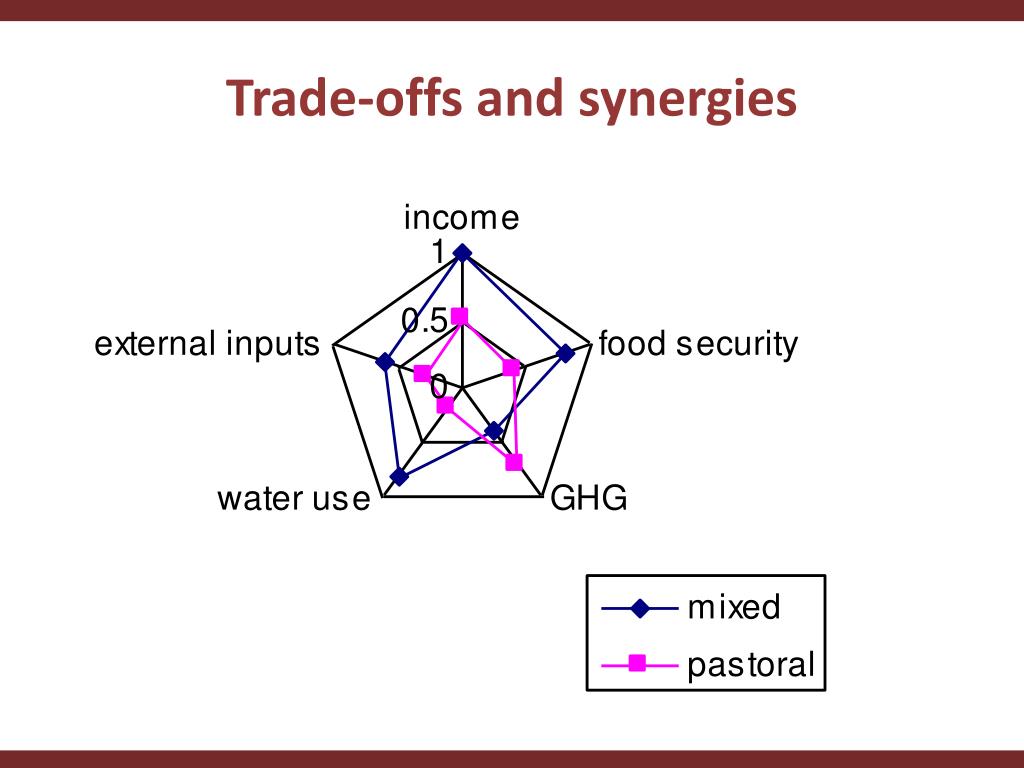 Trade-offs and synergies

income
1
0.5
0
food security
GHG
water use
external inputs

mixed
pastoral